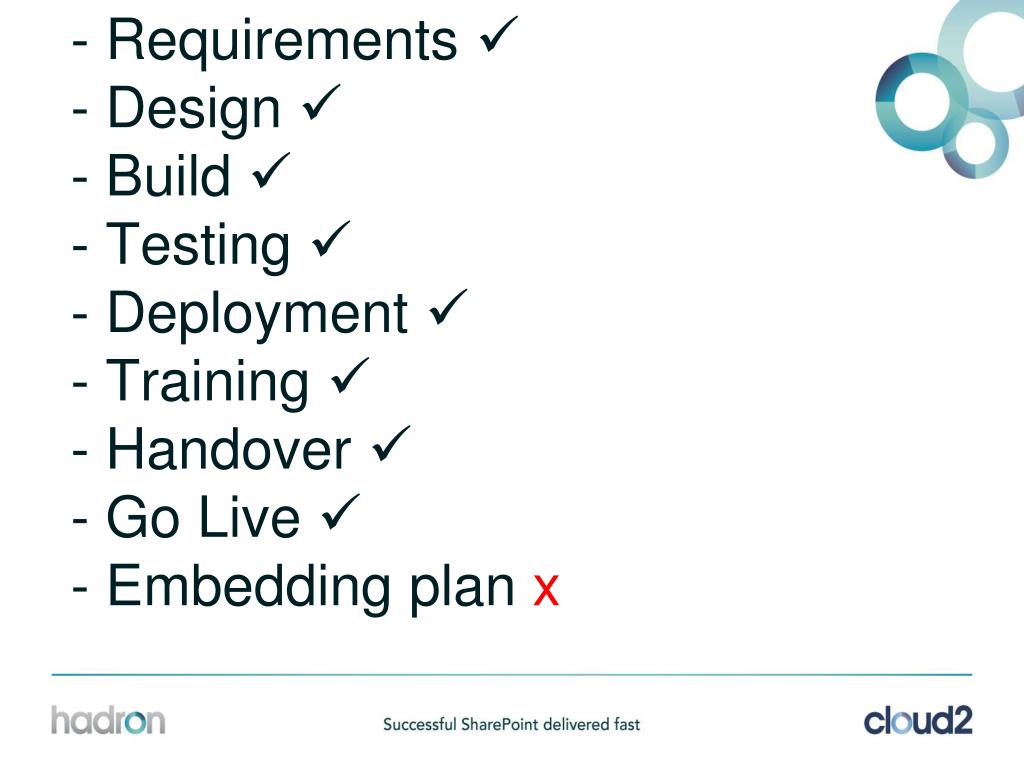 - Requirements ✓
- Design ✓
- Build ✓
- Testing ✓
- Deployment ✓
- Training ✓
- Handover ✓
- Go Live ✓
- Embedding plan x

hadron

Successful SharePoint delivered fast

cloud2